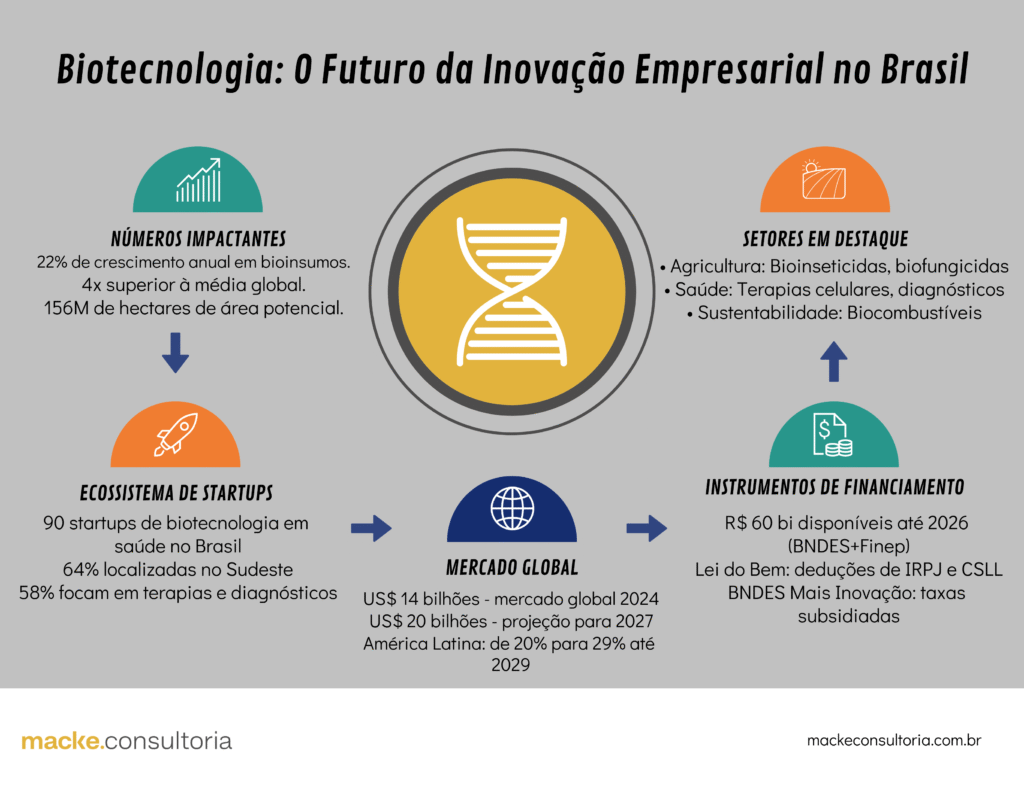 Biotecnologia: O Futuro da Inovação Empresarial no Brasil

NÚMEROS IMPACTANTES
22% de crescimento anual em bioinsumos.
4x superior à média global.
156M de hectares de área potencial.

ECOSSISTEMA DE STARTUPS
90 startups de biotecnologia em saúde no Brasil
64% localizadas no Sudeste
58% focam em terapias e diagnósticos

MERCADO GLOBAL
US$ 14 bilhões - mercado global 2024
US$ 20 bilhões - projeção para 2027
América Latina: de 20% para 29% até 2029

INSTRUMENTOS DE FINANCIAMENTO
R$ 60 bi disponíveis até 2026 (BNDES+Finep)
Lei do Bem: deduções de IRPJ e CSLL
BNDES Mais Inovação: taxas subsidiadas

SETORES EM DESTAQUE
• Agricultura: Bioinseticidas, biofungicidas
• Saúde: Terapias celulares, diagnósticos
• Sustentabilidade: Biocombustíveis

macke.consultoria

mackeconsultoria.com.br